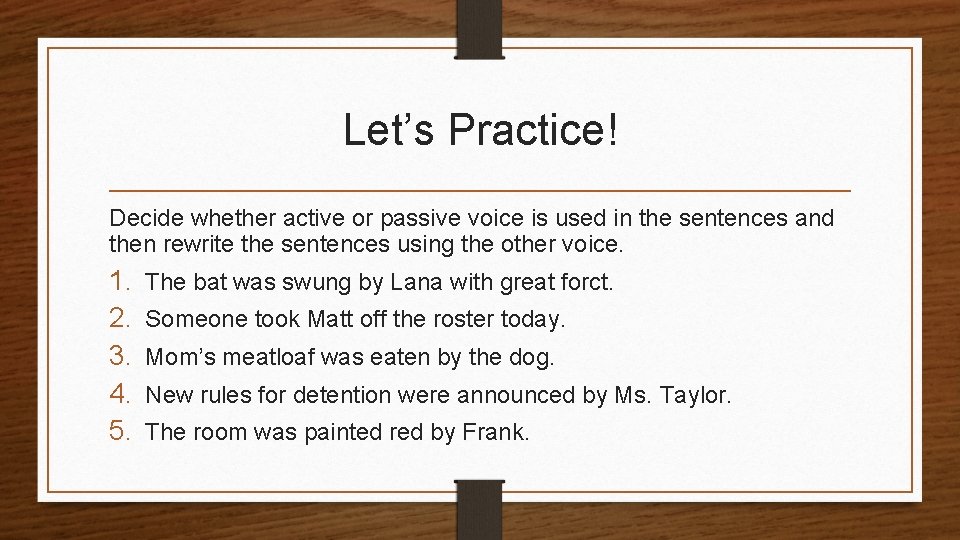 Let's Practice!

Decide whether active or passive voice is used in the sentences and then rewrite the sentences using the other voice.

1. The bat was swung by Lana with great forct.
2. Someone took Matt off the roster today.
3. Mom's meatloaf was eaten by the dog.
4. New rules for detention were announced by Ms. Taylor.
5. The room was painted red by Frank.